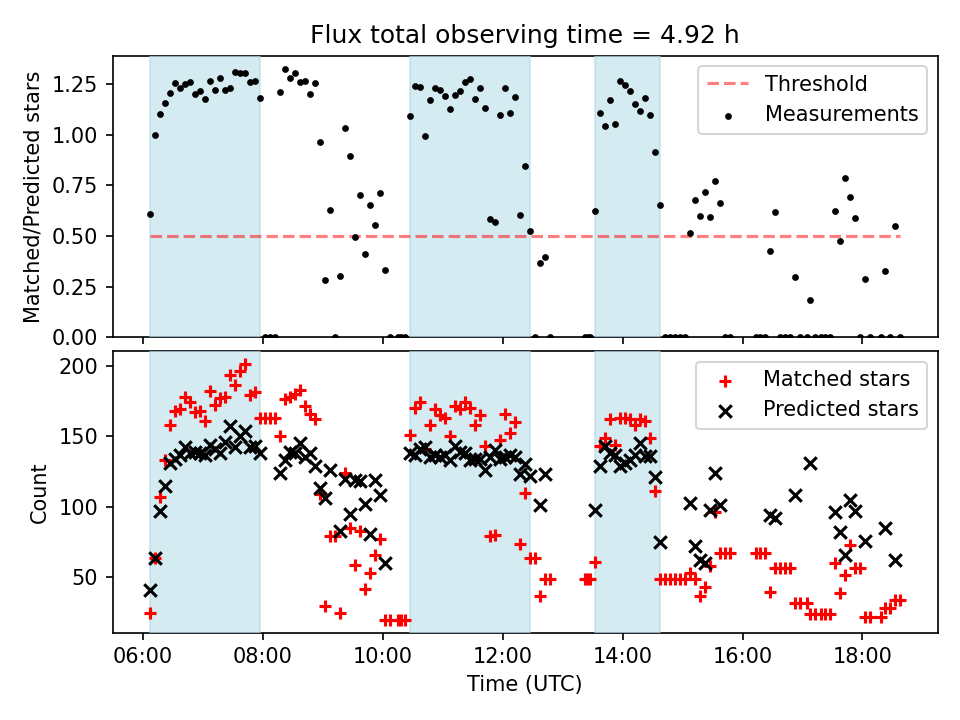 Flux total observing time = 4.92 h

Matched/Predicted stars

1.25
1.00
0.75
0.50
0.25
0.00

Threshold
Measurements

Count

200
150
100
50

Matched stars
Predicted stars

06:00
08:00
10:00
12:00
14:00
16:00
18:00

Time (UTC)